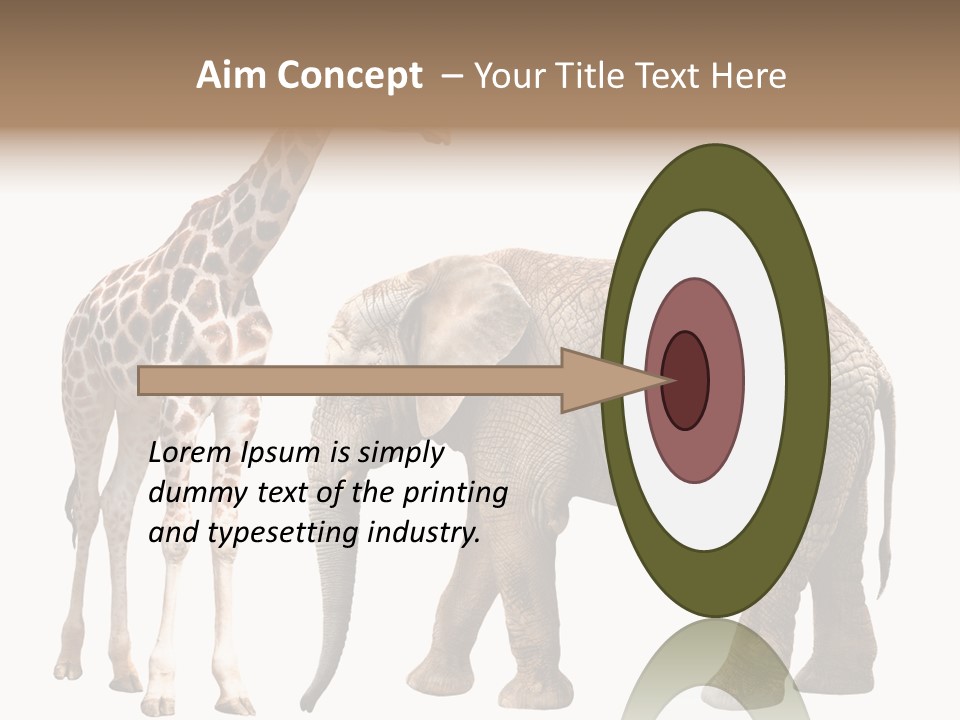 Aim Concept – Your Title Text Here

Lorem Ipsum is simply dummy text of the printing and typesetting industry.